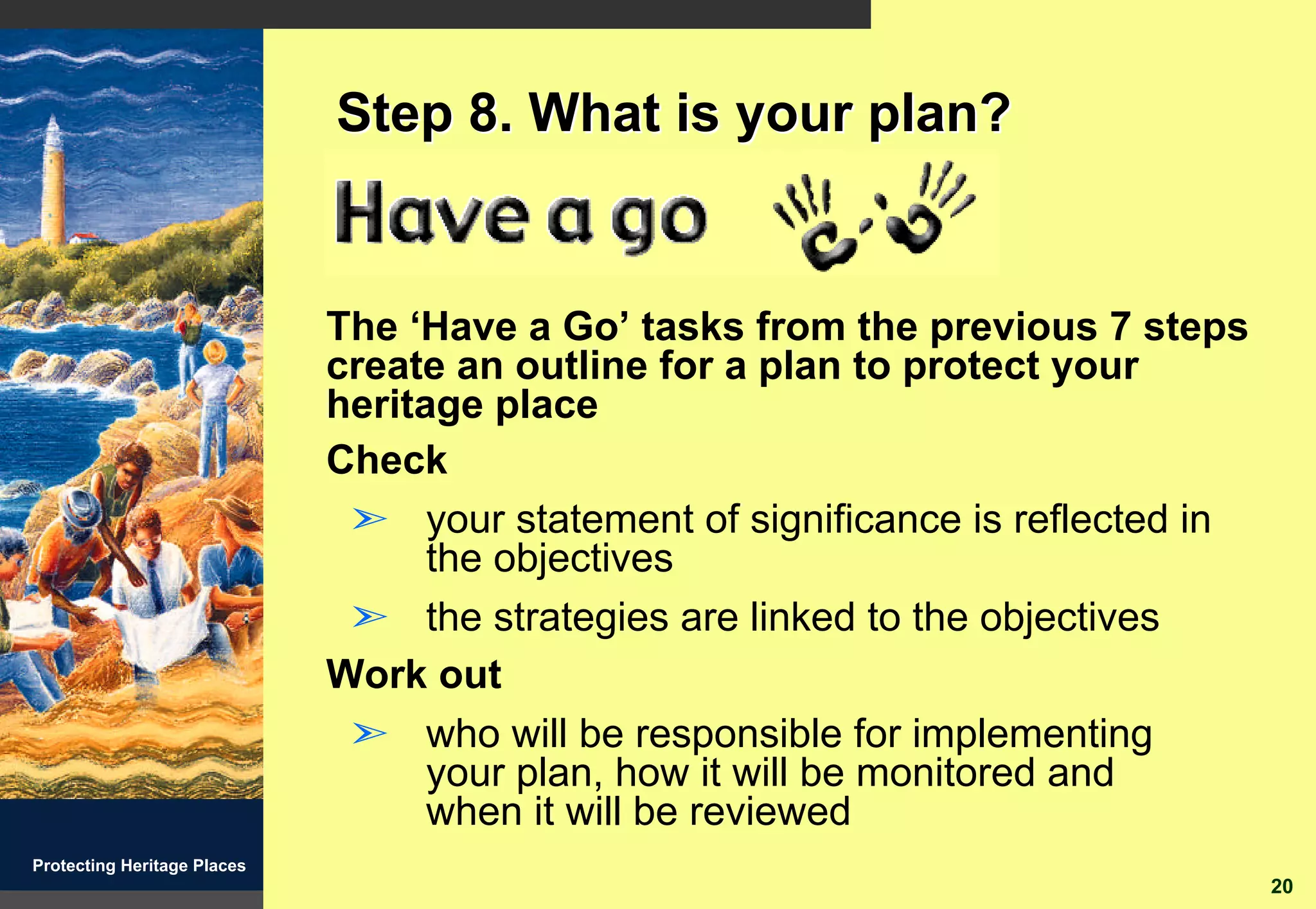 Step 8. What is your plan?

Have a go

The ‘Have a Go’ tasks from the previous 7 steps create an outline for a plan to protect your heritage place

Check

➢ your statement of significance is reflected in the objectives

➢ the strategies are linked to the objectives

Work out

➢ who will be responsible for implementing your plan, how it will be monitored and when it will be reviewed

Protecting Heritage Places

20